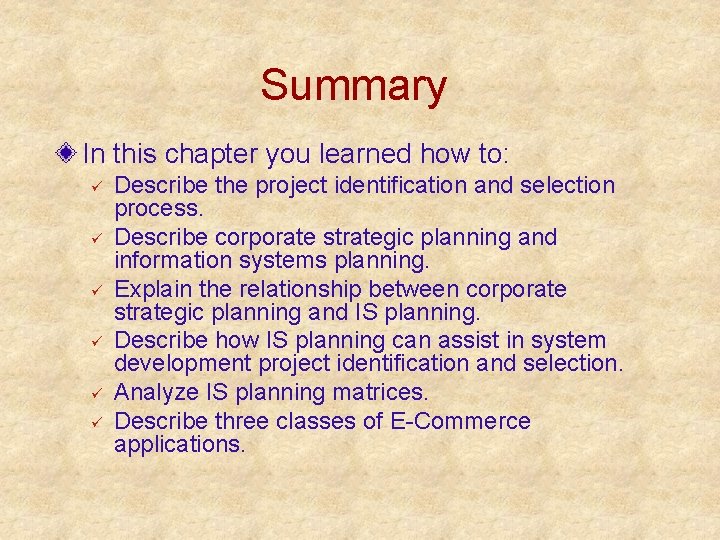 Summary

In this chapter you learned how to:

✓ Describe the project identification and selection process.
✓ Describe corporate strategic planning and information systems planning.
✓ Explain the relationship between corporate strategic planning and IS planning.
✓ Describe how IS planning can assist in system development project identification and selection.
✓ Analyze IS planning matrices.
✓ Describe three classes of E-Commerce applications.